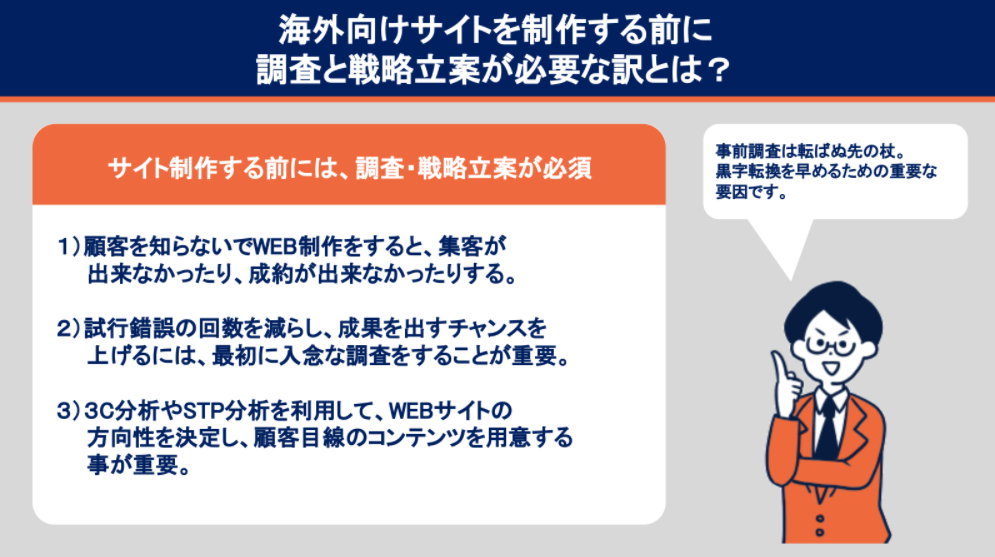 海外向けサイトを制作する前に
調査と戦略立案が必要な訳とは？

サイト制作する前には、調査・戦略立案が必須

1）顧客を知らないでWEB制作をすると、集客が出来なかったり、成約が出来なかったりする。

2）試行錯誤の回数を減らし、成果を出すチャンスを上げるには、最初に入念な調査をすることが重要。

3）3C分析やSTP分析を利用して、WEBサイトの方向性を決定し、顧客目線のコンテンツを用意する事が重要。

事前調査は転ばぬ先の杖。
黒字転換を早めるための重要な要因です。